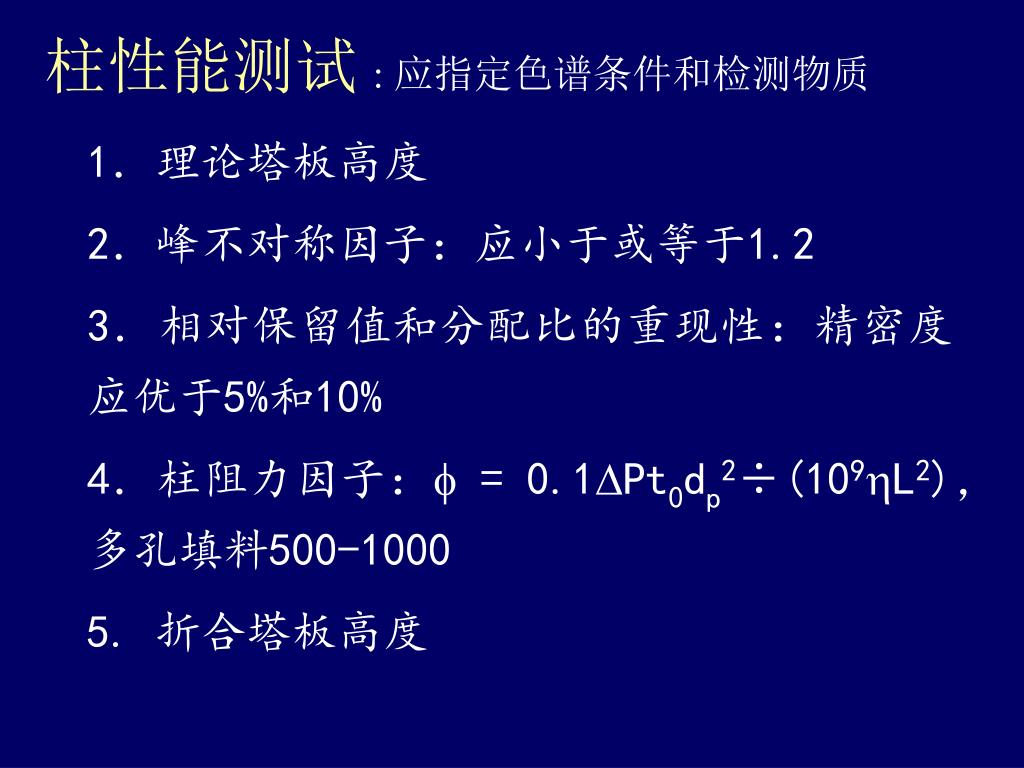 柱性能测试：应指定色谱条件和检测物质

1. 理论塔板高度

2. 峰不对称因子：应小于或等于1.2

3. 相对保留值和分配比的重现性：精密度应优于5%和10%

4. 柱阻力因子：$\phi = 0.1\Delta Pt_0d_p^2 \div (10^9\eta L^2)$，多孔填料500-1000

5. 折合塔板高度